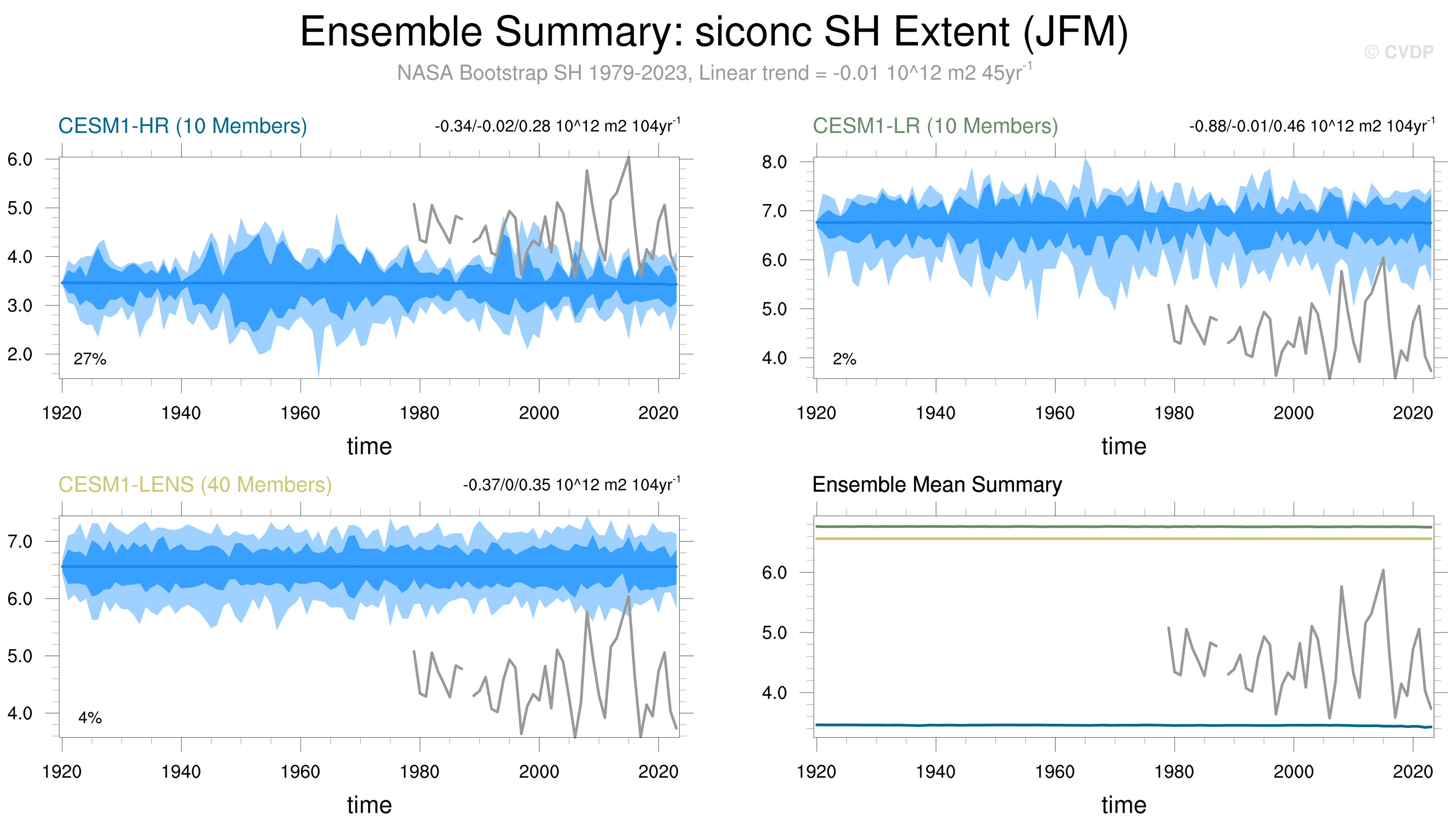 Ensemble Summary: siconc SH Extent (JFM)

© CVDP

NASA Bootstrap SH 1979-2023, Linear trend = -0.01 10^12 m2 45yr$^{-1}$

CESM1-HR (10 Members)

-0.34/-0.02/0.28 10^12 m2 104yr$^{-1}$

6.0
5.0
4.0
3.0
2.0

27%

1920 1940 1960 1980 2000 2020

time

CESM1-LR (10 Members)

-0.88/-0.01/0.46 10^12 m2 104yr$^{-1}$

8.0
7.0
6.0
5.0
4.0

2%

1920 1940 1960 1980 2000 2020

time

CESM1-LENS (40 Members)

-0.37/0/0.35 10^12 m2 104yr$^{-1}$

7.0
6.0
5.0
4.0

4%

1920 1940 1960 1980 2000 2020

time

Ensemble Mean Summary

6.0
5.0
4.0

1920 1940 1960 1980 2000 2020

time